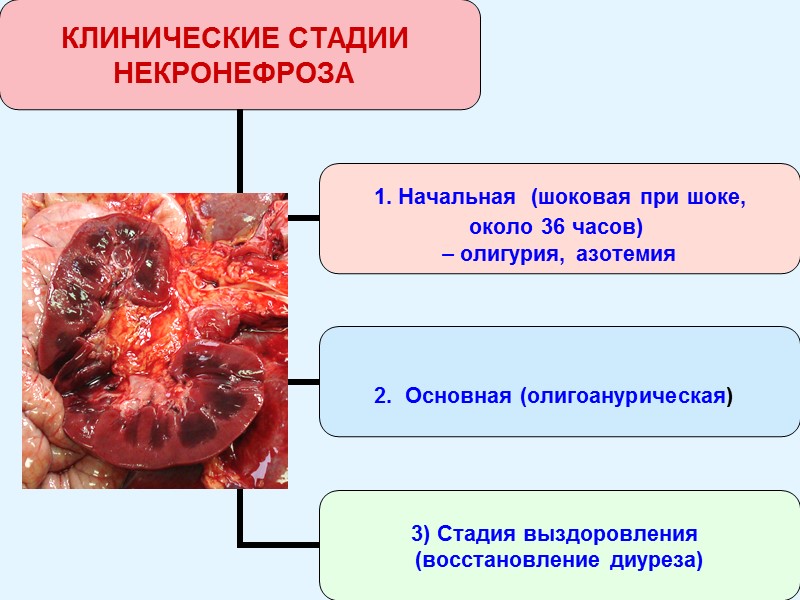 КЛИНИЧЕСКИЕ СТАДИИ НЕКРОНЕФРОЗА

1. Начальная (шоковая при шоке, около 36 часов) – олигурия, азотемия

2. Основная (олигоанурическая)

3) Стадия выздоровления (восстановление диуреза)